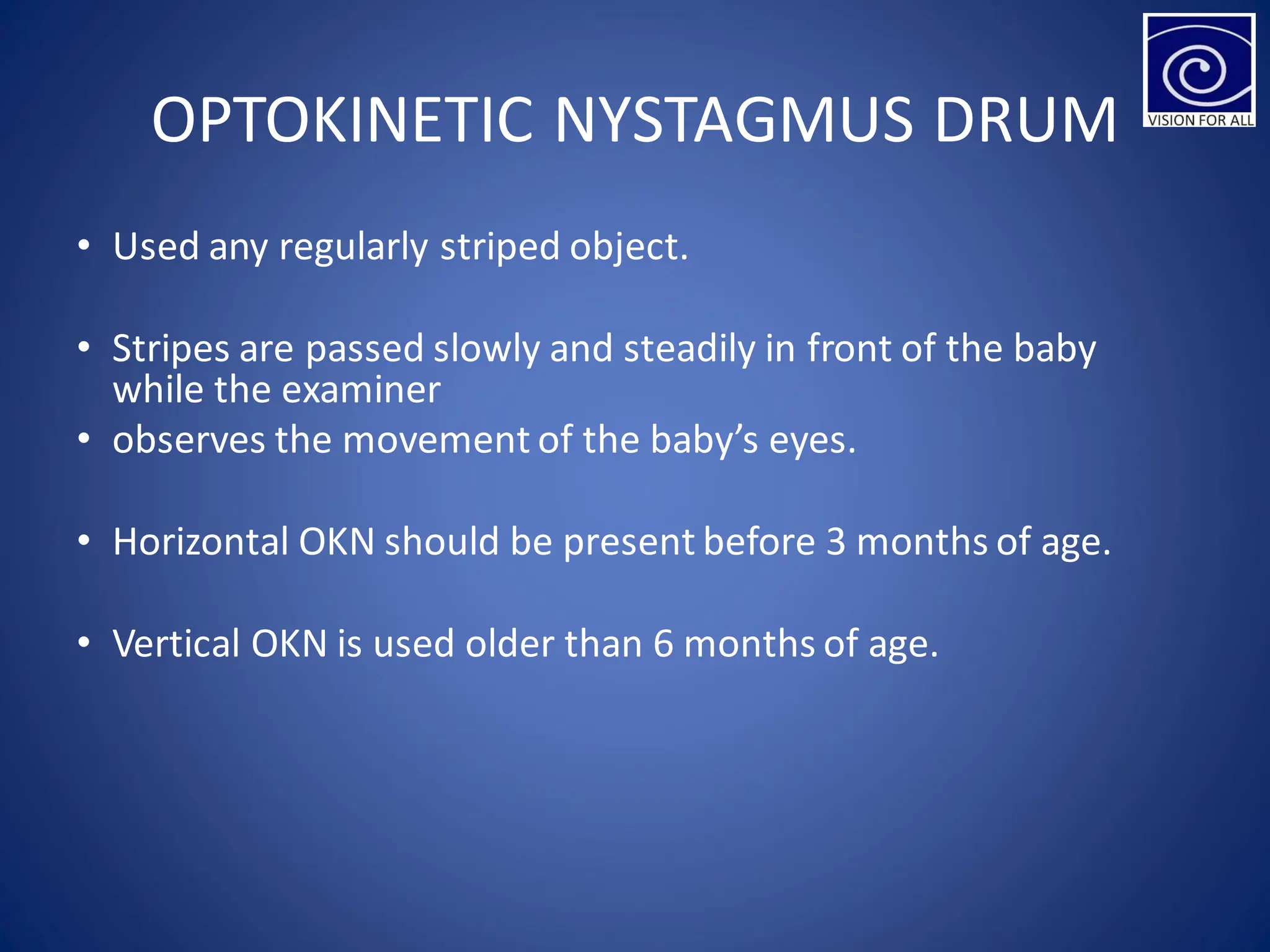 VISION FOR ALL

OPTOKINETIC NYSTAGMUS DRUM

• Used any regularly striped object.

• Stripes are passed slowly and steadily in front of the baby while the examiner

• observes the movement of the baby’s eyes.

• Horizontal OKN should be present before 3 months of age.

• Vertical OKN is used older than 6 months of age.